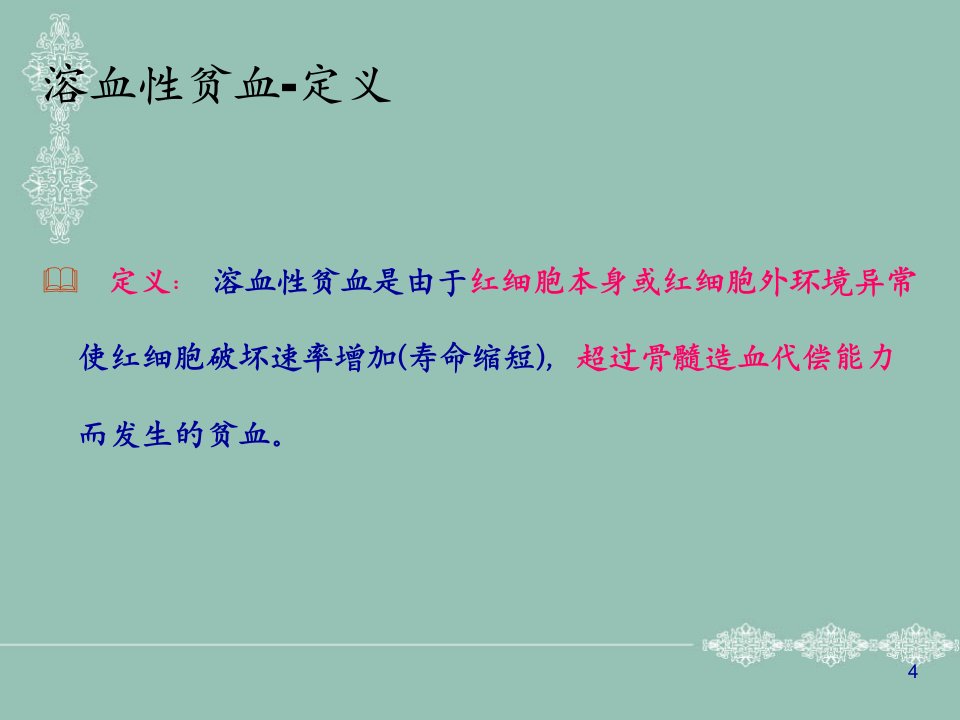 溶血性贫血-定义

定义： 溶血性贫血是由于红细胞本身或红细胞外环境异常使红细胞破坏速率增加(寿命缩短)，超过骨髓造血代偿能力而发生的贫血。

4